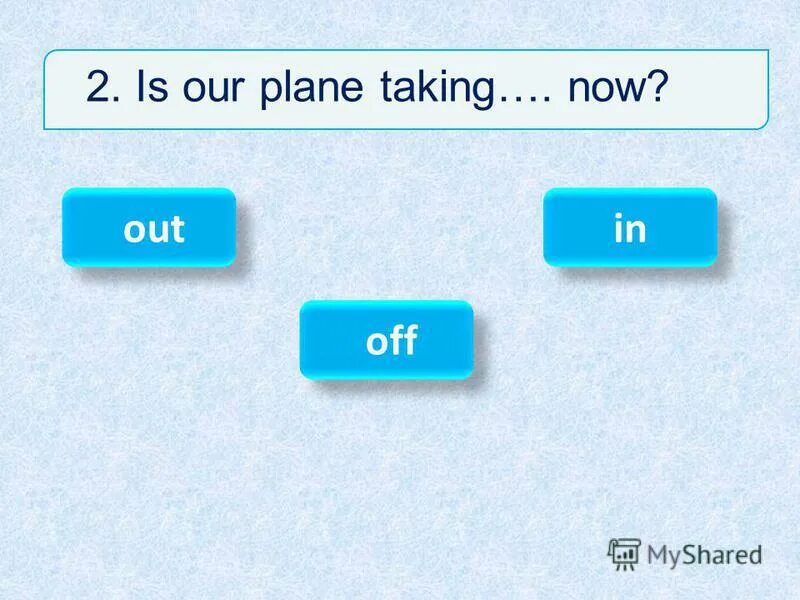 2. Is our plane taking…. now?

out

in

off

MyShared